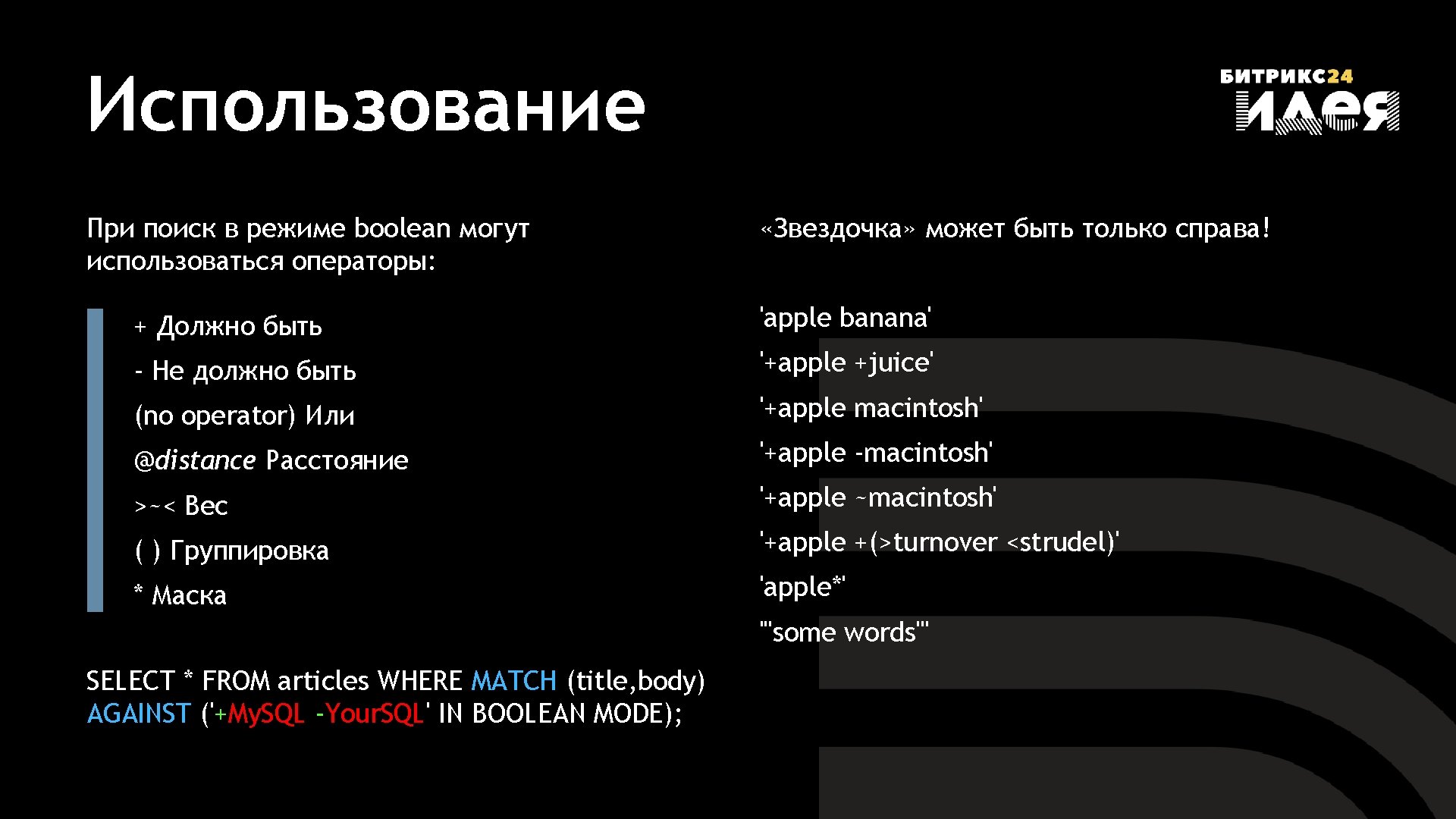 Использование

БИТРИКС24
ИДЕЯ

При поиск в режиме boolean могут использоваться операторы:

+ Должно быть

- Не должно быть

(no operator) Или

@distance Расстояние

>~< Вес

( ) Группировка

* Маска

SELECT * FROM articles WHERE MATCH (title,body) AGAINST ('+MySQL -YourSQL' IN BOOLEAN MODE);

«Звездочка» может быть только справа!

'apple banana'

'+apple +juice'

'+apple macintosh'

'+apple -macintosh'

'+apple ~macintosh'

'+apple +(>turnover <strudel)'

'apple*'

'"some words"'